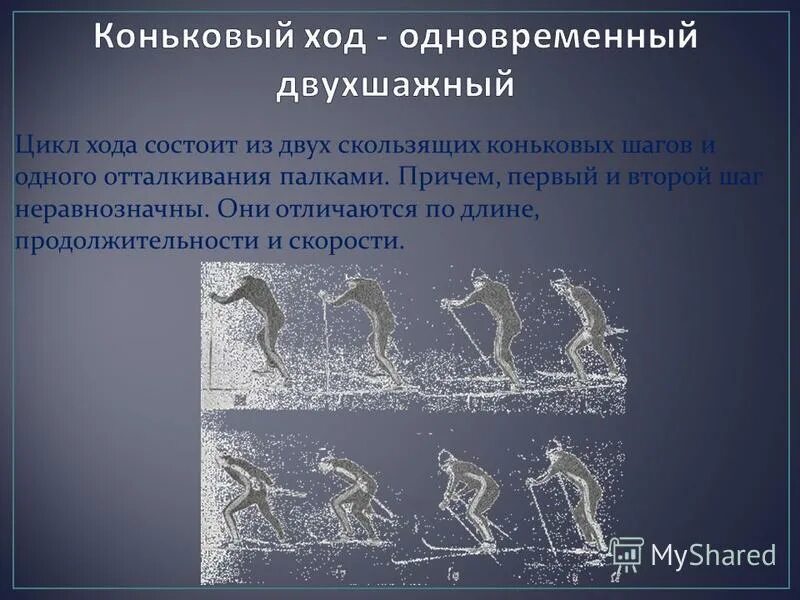 Коньковый ход - одновременный двухшажный

Цикл хода состоит из двух скользящих коньковых шагов и одного отталкивания палками. Причем, первый и второй шаг неравнозначны. Они отличаются по длине, продолжительности и скорости.

MyShared